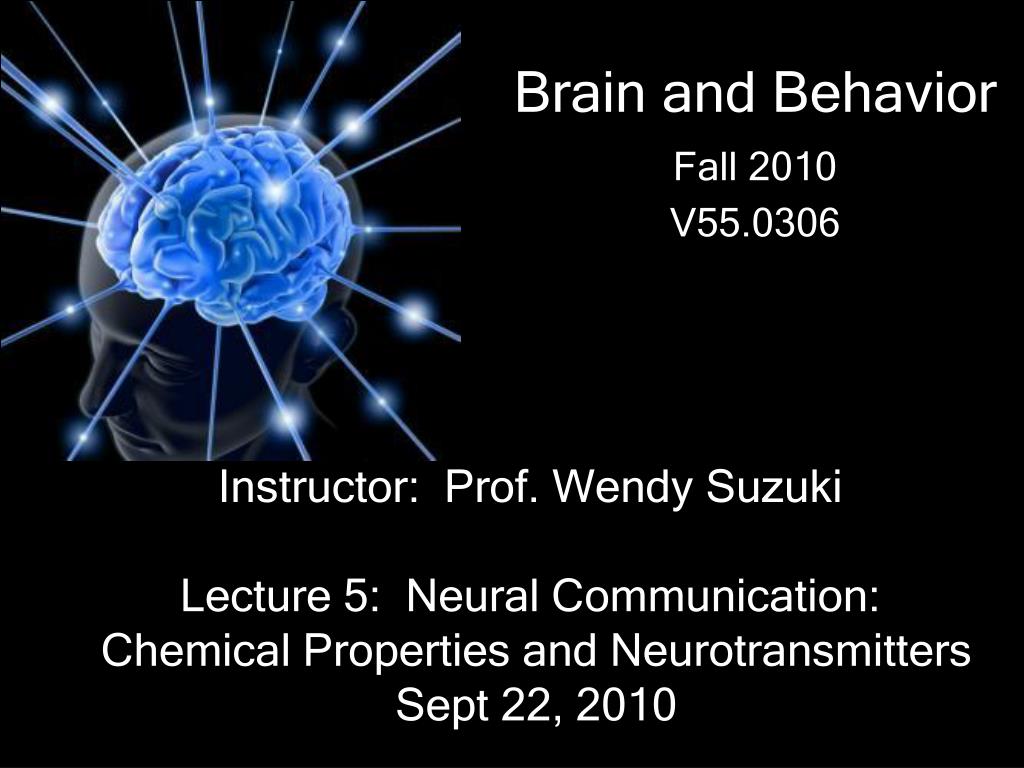 Brain and Behavior

Fall 2010

V55.0306

Instructor: Prof. Wendy Suzuki

Lecture 5: Neural Communication: Chemical Properties and Neurotransmitters Sept 22, 2010